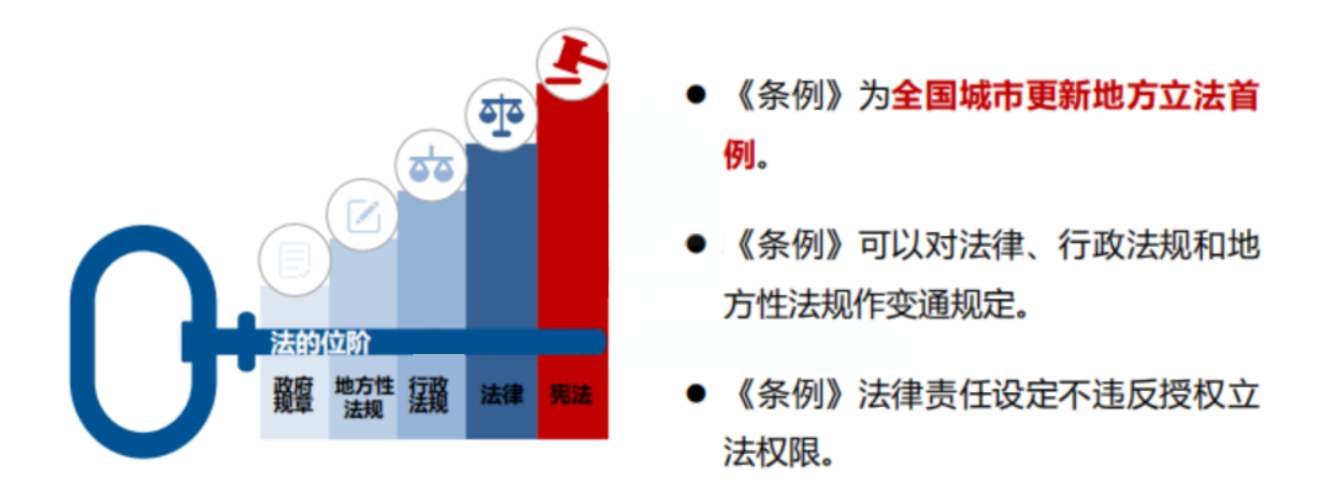 法的位阶

政府规章

地方性法规

行政法规

法律

宪法

● 《条例》为全国城市更新地方立法首例。

● 《条例》可以对法律、行政法规和地方性法规作变通规定。

● 《条例》法律责任设定不违反授权立法权限。